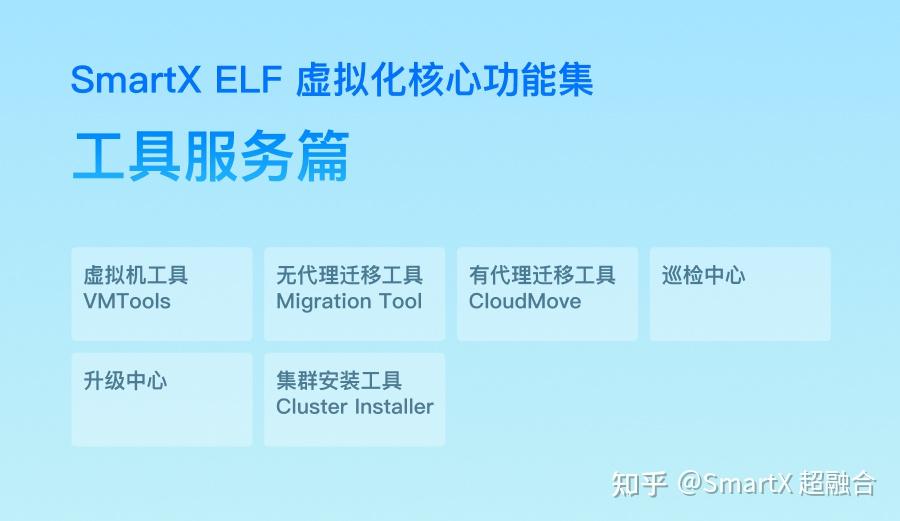 SmartX ELF 虚拟化核心功能集

工具服务篇

虚拟机工具
VMTools

无代理迁移工具
Migration Tool

有代理迁移工具
CloudMove

巡检中心

升级中心

集群安装工具
Cluster Installer

知乎 @SmartX 超融合